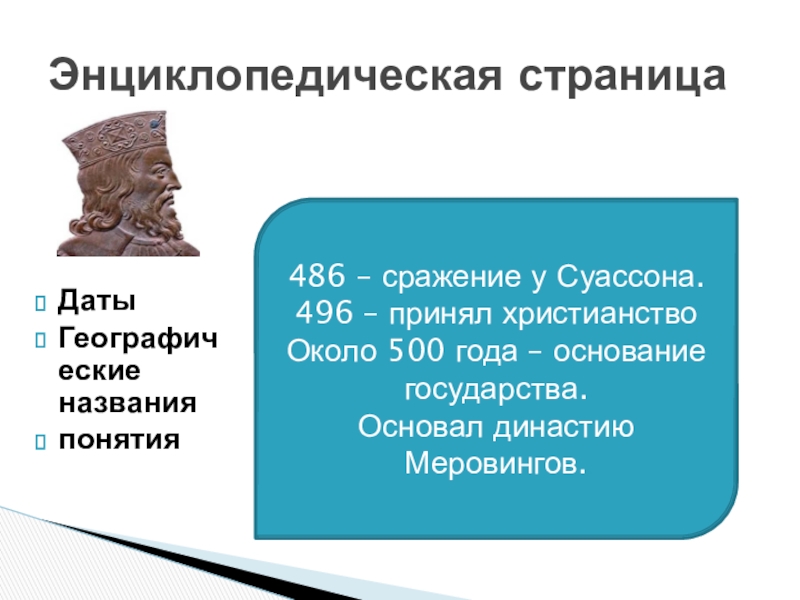 Энциклопедическая страница

Даты
Географические названия
понятия

486 – сражение у Суассона.
496 – принял христианство
Около 500 года – основание государства.
Основал династию Меровингов.